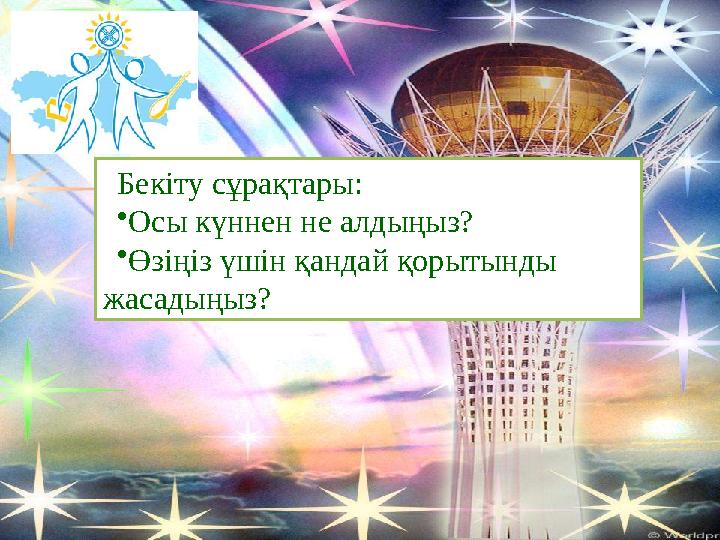 Бекіту сұрақтары:

•Осы күннен не алдыңыз?

•Өзіңіз үшін қандай қорытынды жасадыңыз?

© Worldpr